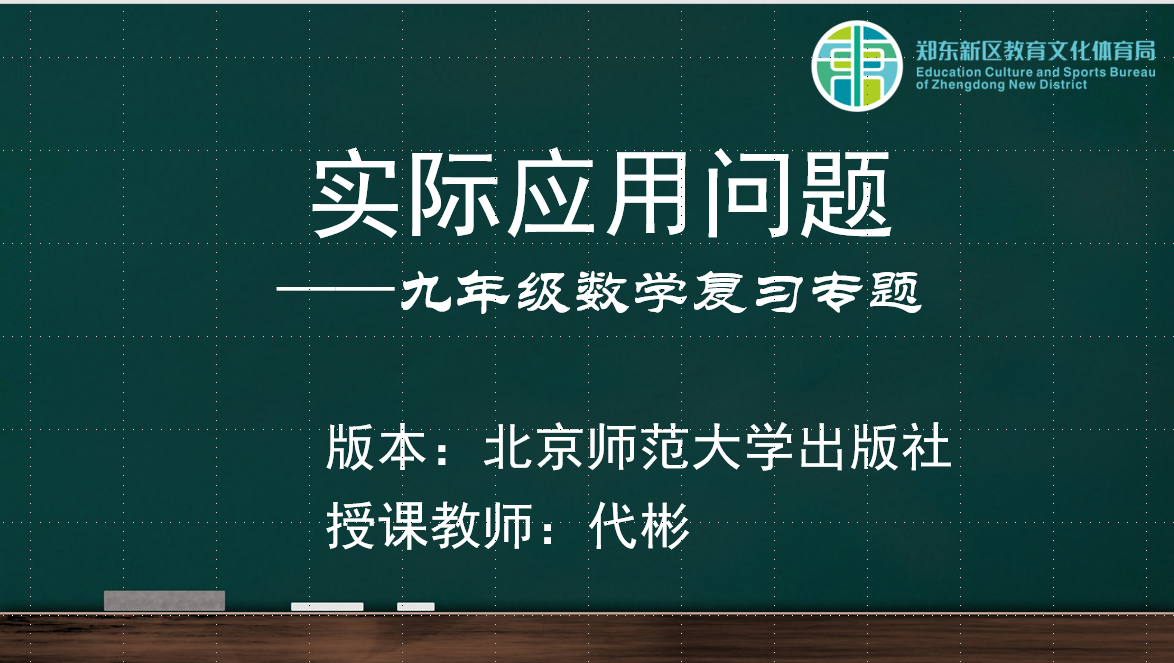 郑东新区教育文化体育局
Education Culture and Sports Bureau of Zhengdong New District

实际应用问题

——九年级数学复习专题

版本：北京师范大学出版社

授课教师：代彬